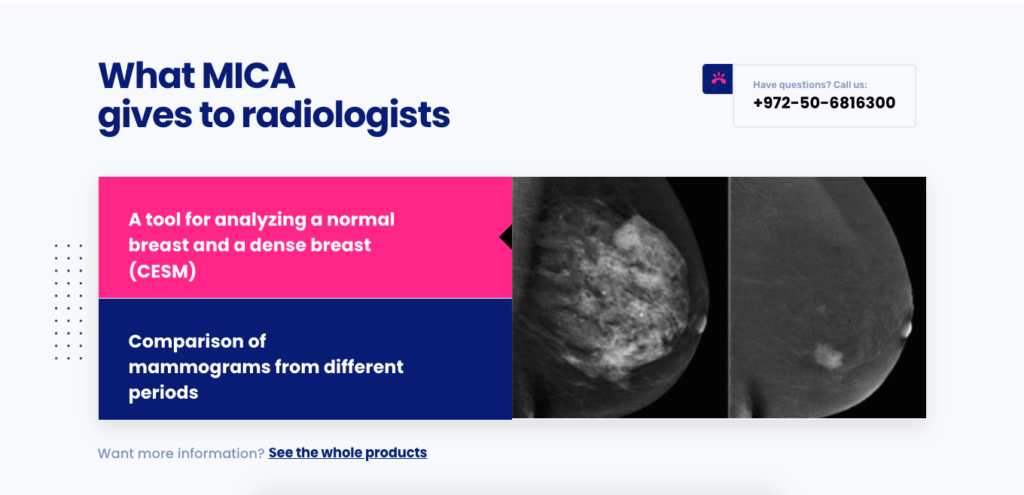 What MICA gives to radiologists

Have questions? Call us:
+972-50-6816300

A tool for analyzing a normal breast and a dense breast (CESM)

Comparison of mammograms from different periods

Want more information? See the whole products